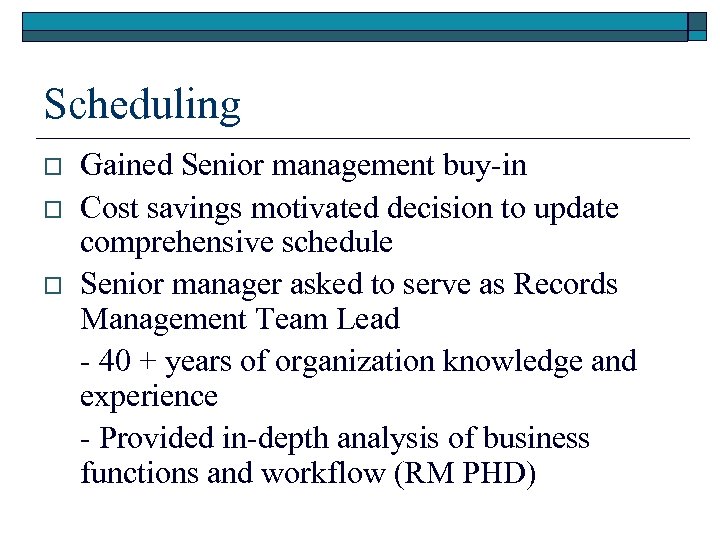 Scheduling

□ Gained Senior management buy-in

□ Cost savings motivated decision to update comprehensive schedule

□ Senior manager asked to serve as Records Management Team Lead

- 40 + years of organization knowledge and experience

- Provided in-depth analysis of business functions and workflow (RM PHD)